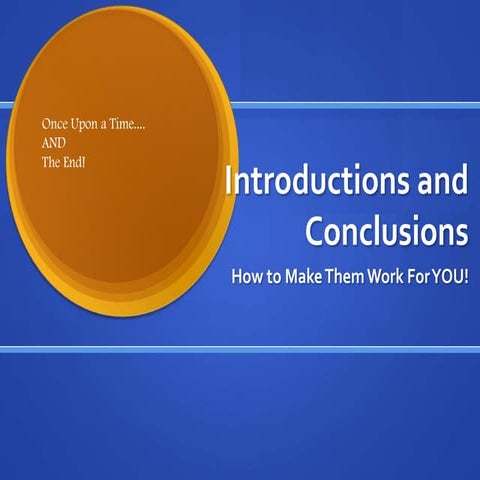 Once Upon a Time....
AND
The End!

Introductions and Conclusions

How to Make Them Work For YOU!